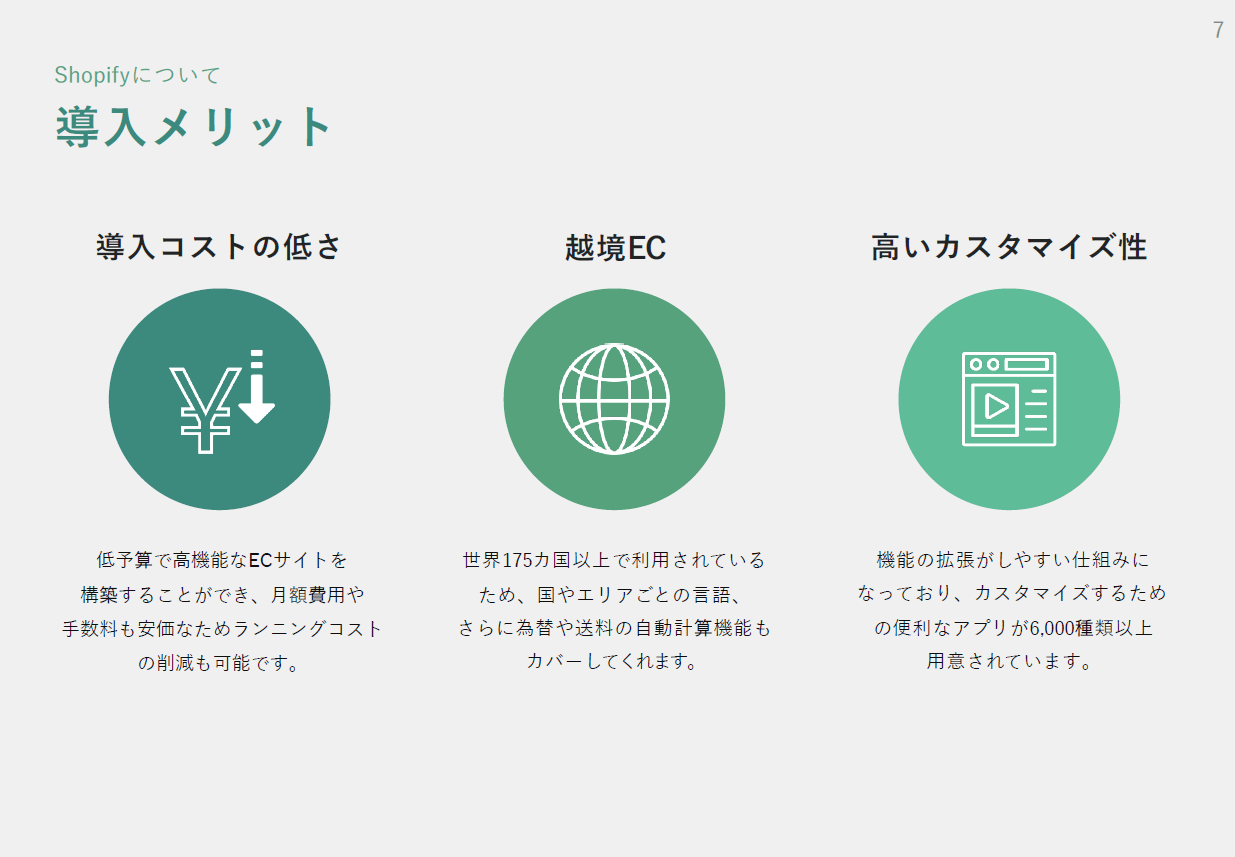 7

Shopifyについて

導入メリット

導入コストの低さ

低予算で高機能なECサイトを構築することができ、月額費用や手数料も安価なためランニングコストの削減も可能です。

越境EC

世界175カ国以上で利用されているため、国やエリアごとの言語、さらに為替や送料の自動計算機能もカバーしてくれます。

高いカスタマイズ性

機能の拡張がしやすい仕組みになっており、カスタマイズするための便利なアプリが6,000種類以上用意されています。